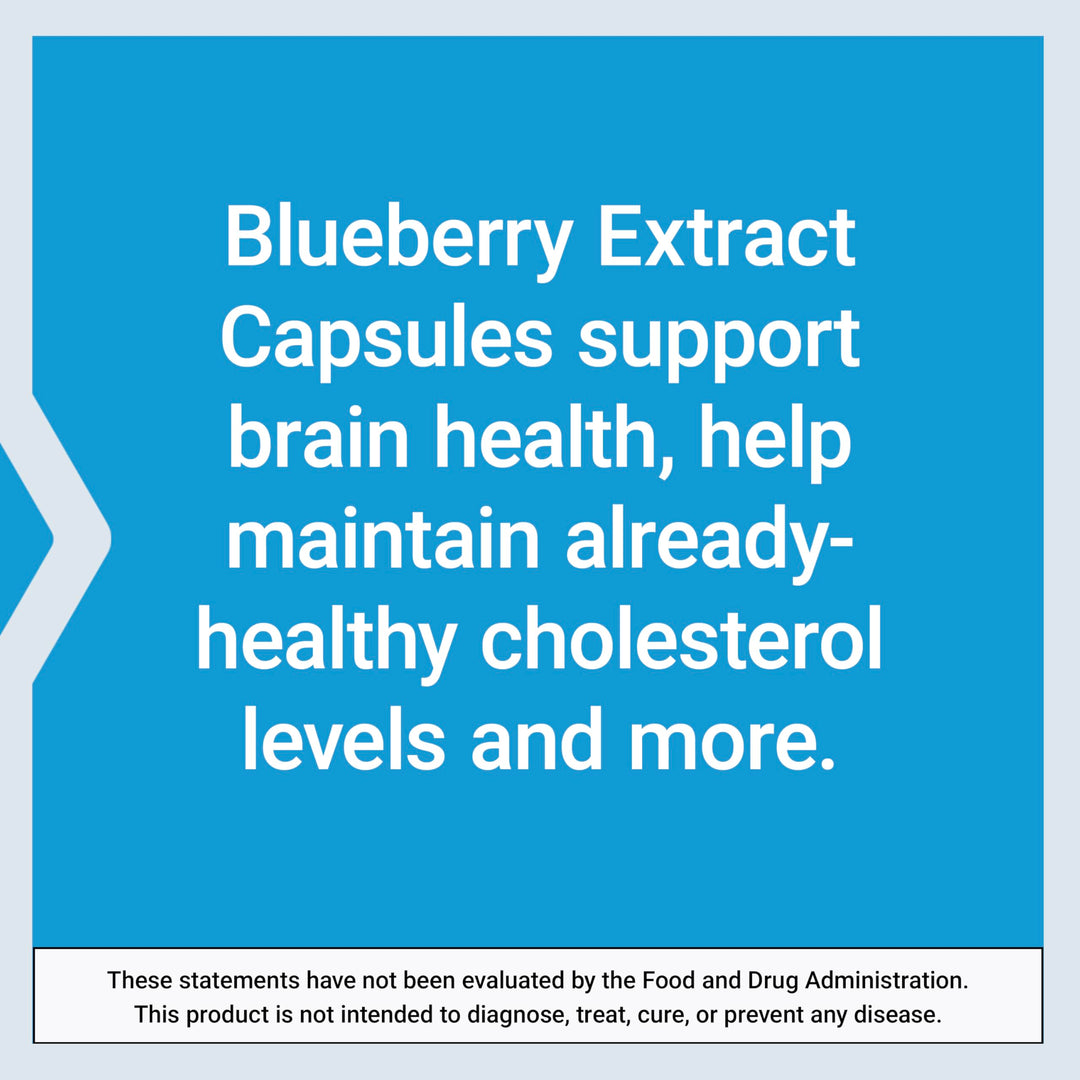 Blueberry Extract Capsules support brain health, help maintain already-healthy cholesterol levels and more.

These statements have not been evaluated by the Food and Drug Administration. This product is not intended to diagnose, treat, cure, or prevent any disease.